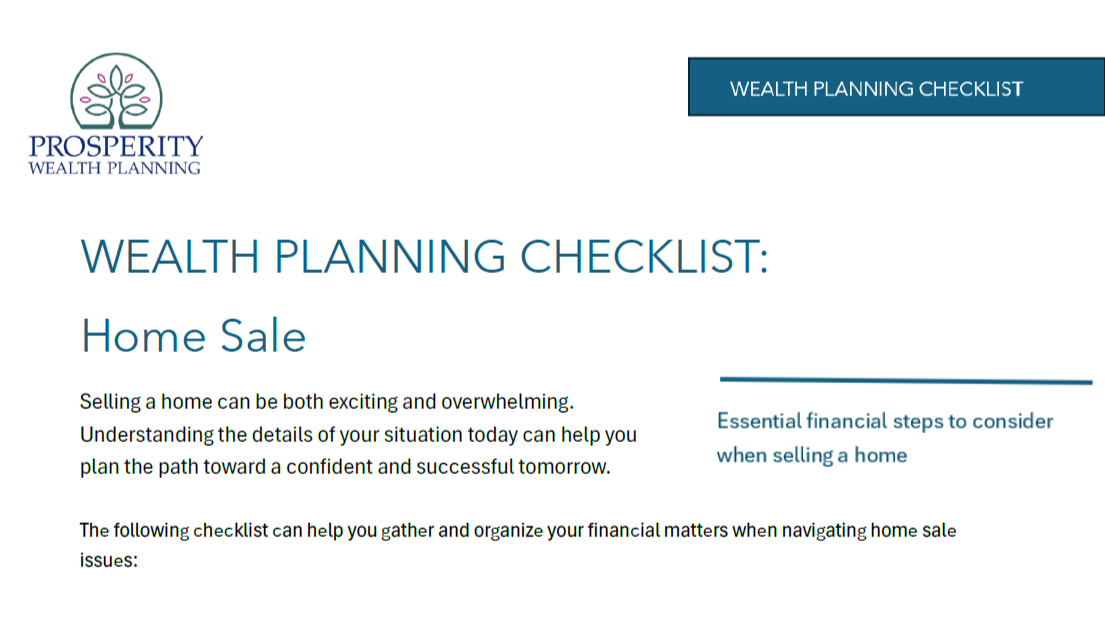 PROSPERITY
WEALTH PLANNING

WEALTH PLANNING CHECKLIST

WEALTH PLANNING CHECKLIST:

Home Sale

Selling a home can be both exciting and overwhelming. Understanding the details of your situation today can help you plan the path toward a confident and successful tomorrow.

Essential financial steps to consider when selling a home

The following checklist can help you gather and organize your financial matters when navigating home sale issues: